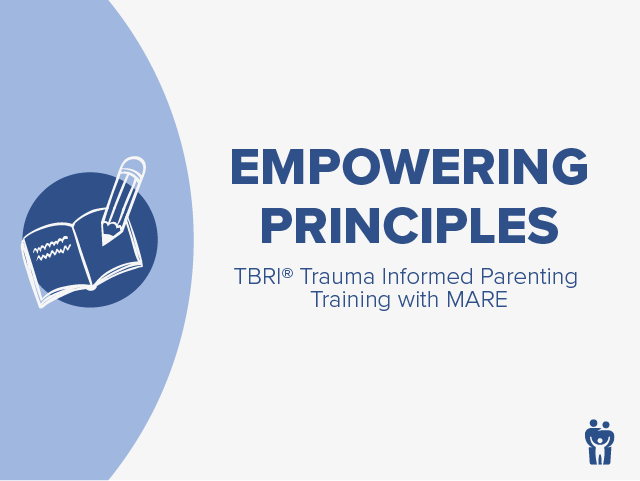 EMPOWERING PRINCIPLES

TBRI® Trauma Informed Parenting Training with MARE